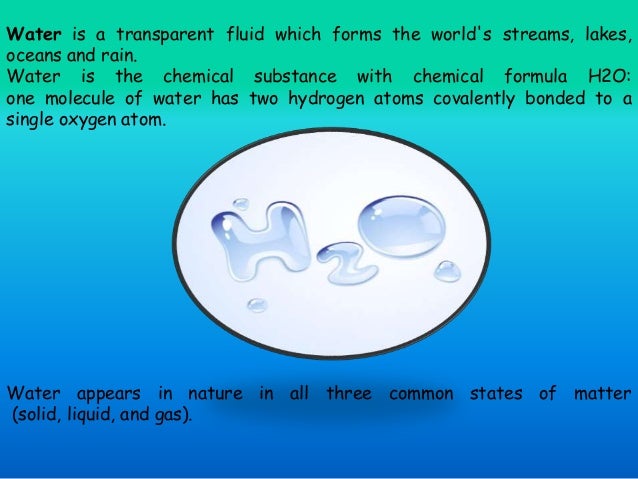 Water is a transparent fluid which forms the world's streams, lakes, oceans and rain.
Water is the chemical substance with chemical formula H2O: one molecule of water has two hydrogen atoms covalently bonded to a single oxygen atom.

$H_2O$

Water appears in nature in all three common states of matter (solid, liquid, and gas).